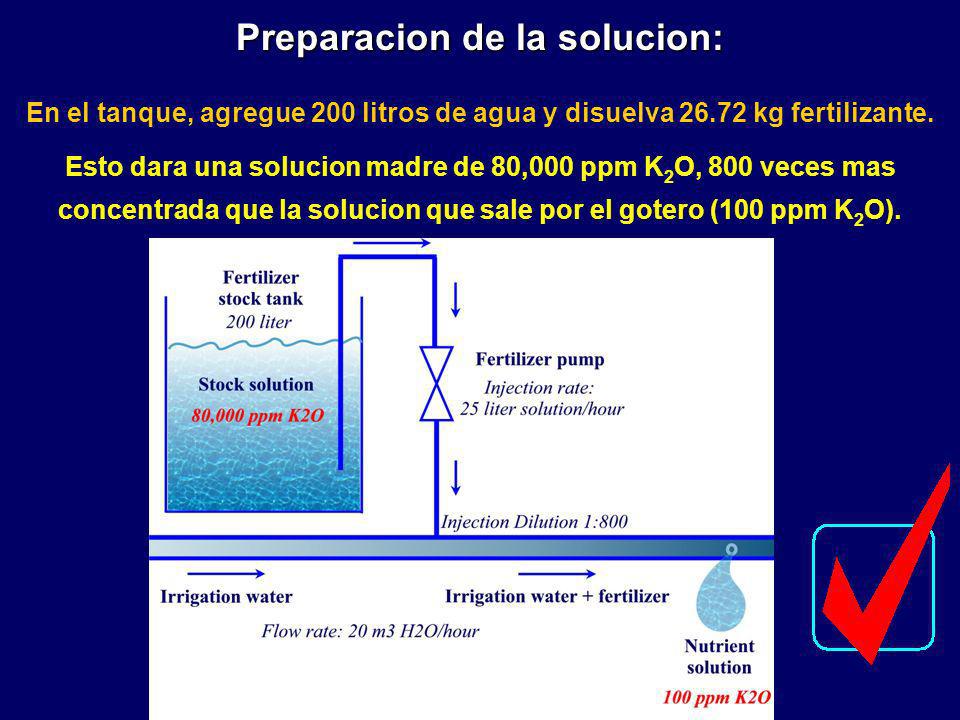 Preparacion de la solucion:

En el tanque, agregue 200 litros de agua y disuelva 26.72 kg fertilizante.

Esto dara una solucion madre de 80,000 ppm $K_2O$, 800 veces mas concentrada que la solucion que sale por el gotero (100 ppm $K_2O$).

Fertilizer stock tank
200 liter

Stock solution
80,000 ppm K2O

Fertilizer pump
Injection rate:
25 liter solution/hour

Injection Dilution 1:800

Irrigation water

Irrigation water + fertilizer

Flow rate: 20 m3 H2O/hour

Nutrient solution
100 ppm K2O